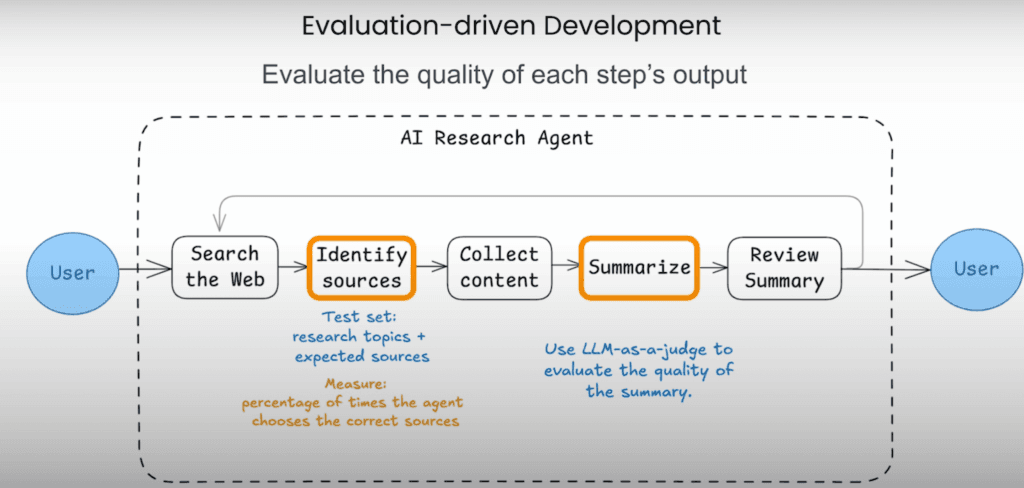 Evaluation-driven Development

Evaluate the quality of each step's output

AI Research Agent

User

Search the Web

Identify sources

Collect content

Summarize

Review Summary

User

Test set: research topics + expected sources

Measure: percentage of times the agent chooses the correct sources

Use LLM-as-a-judge to evaluate the quality of the summary.